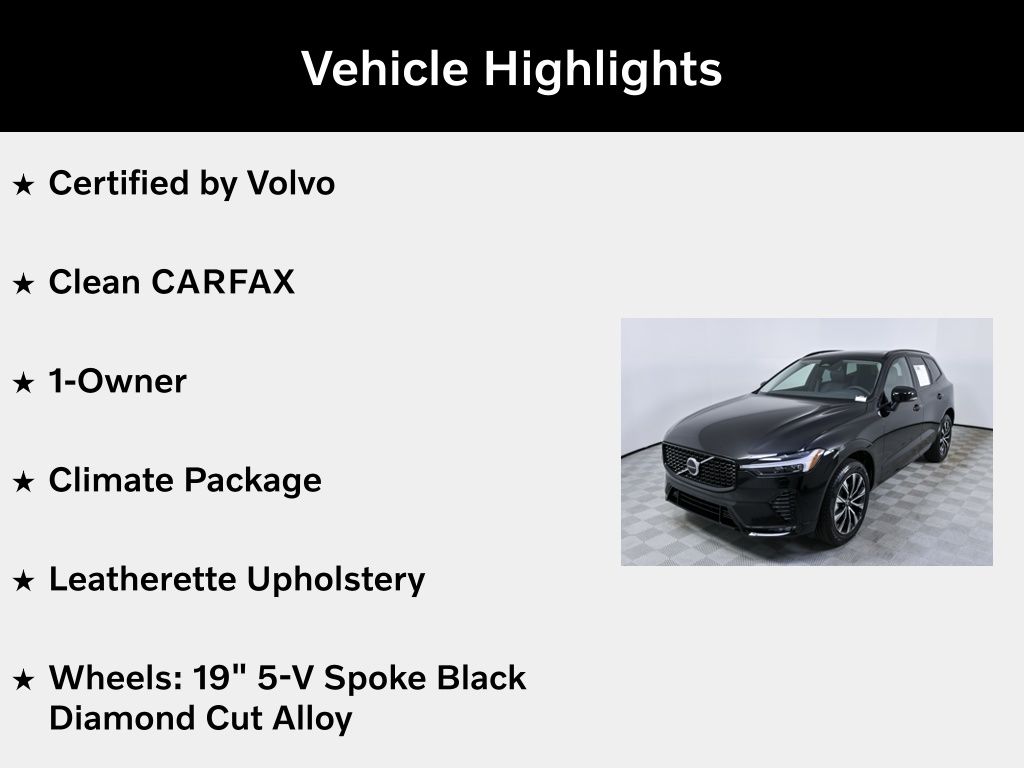 Vehicle Highlights

★ Certified by Volvo

★ Clean CARFAX

★ 1-Owner

★ Climate Package

★ Leatherette Upholstery

★ Wheels: 19" 5-V Spoke Black Diamond Cut Alloy